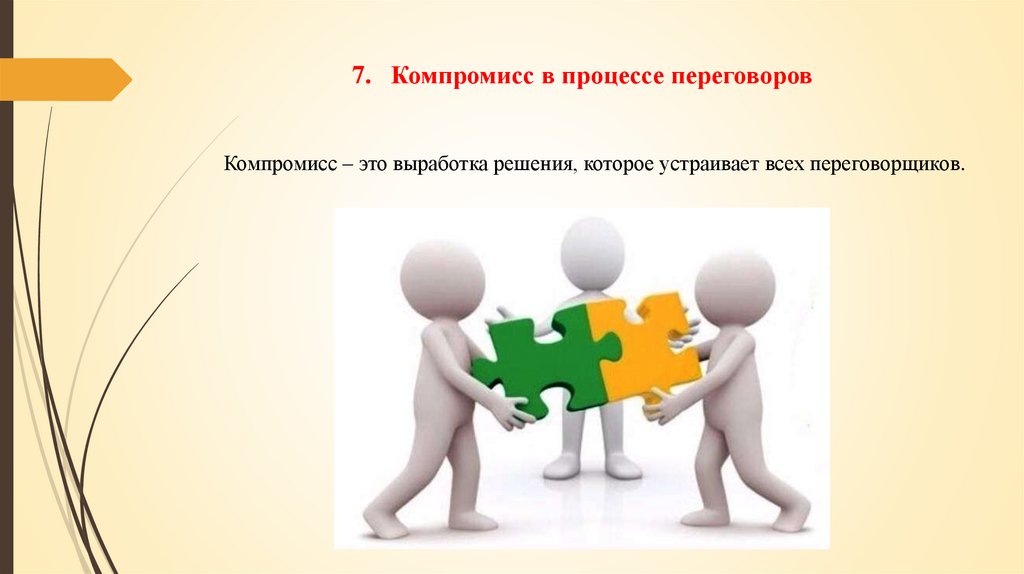 7. Компромисс в процессе переговоров

Компромисс – это выработка решения, которое устраивает всех переговорщиков.